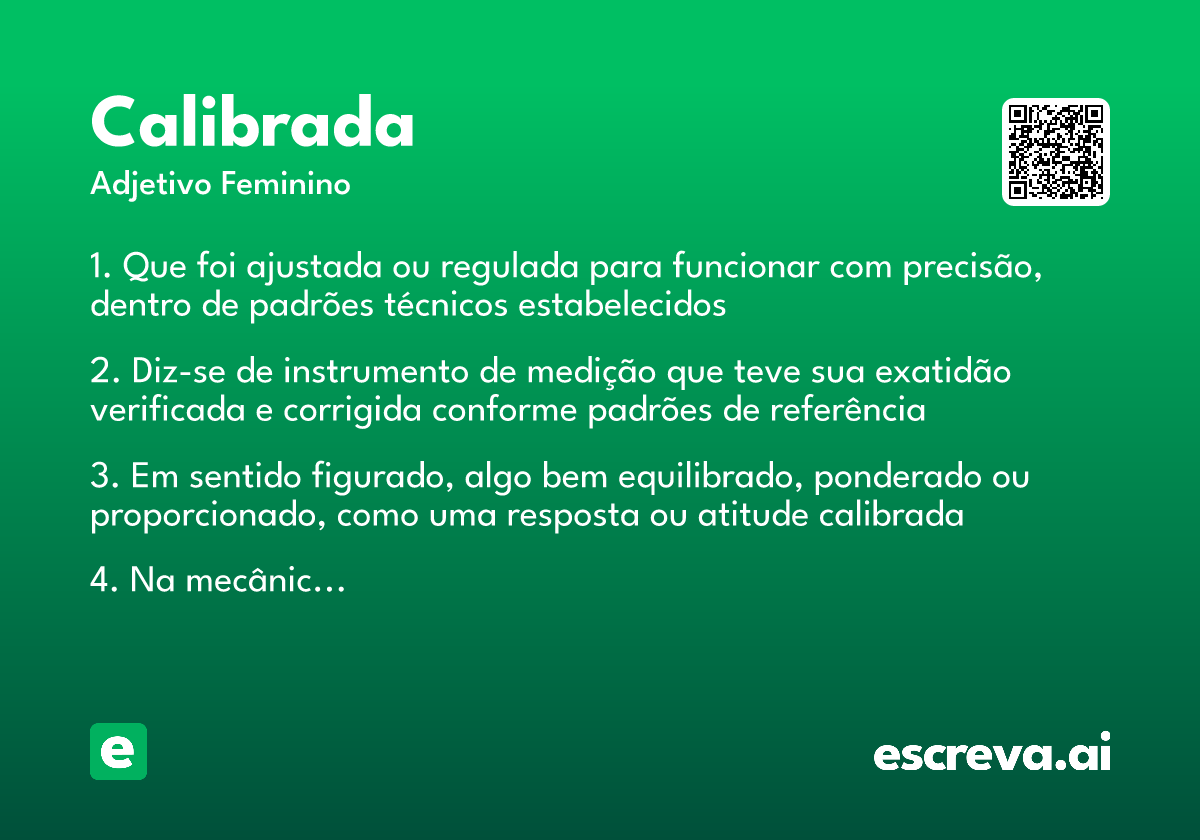 Calibrada
Adjetivo Feminino

1. Que foi ajustada ou regulada para funcionar com precisão, dentro de padrões técnicos estabelecidos

2. Diz-se de instrumento de medição que teve sua exatidão verificada e corrigida conforme padrões de referência

3. Em sentido figurado, algo bem equilibrado, ponderado ou proporcionado, como uma resposta ou atitude calibrada

4. Na mecânic...

e

escreva.ai